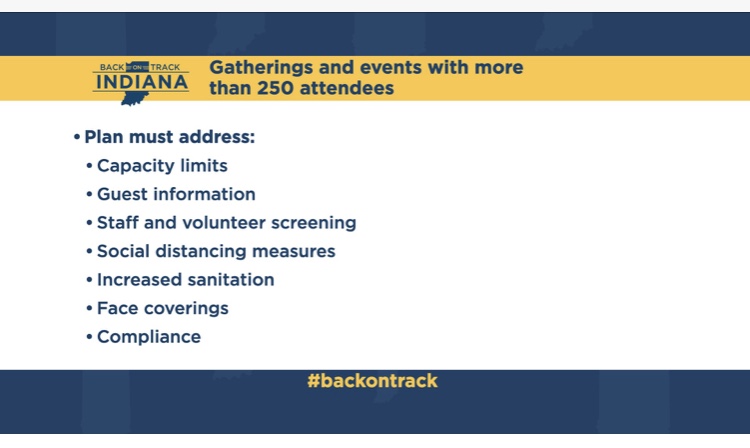 BACK ON TRACK INDIANA

Gatherings and events with more than 250 attendees

• Plan must address:
• Capacity limits
• Guest information
• Staff and volunteer screening
• Social distancing measures
• Increased sanitation
• Face coverings
• Compliance

#backontrack